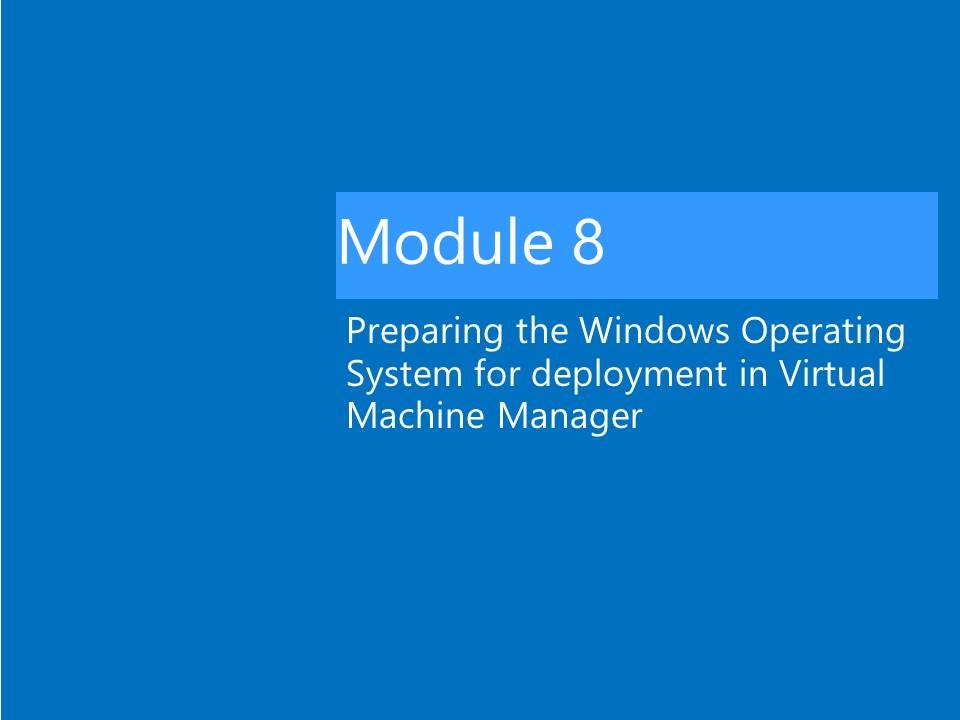 Module 8

Preparing the Windows Operating System for deployment in Virtual Machine Manager